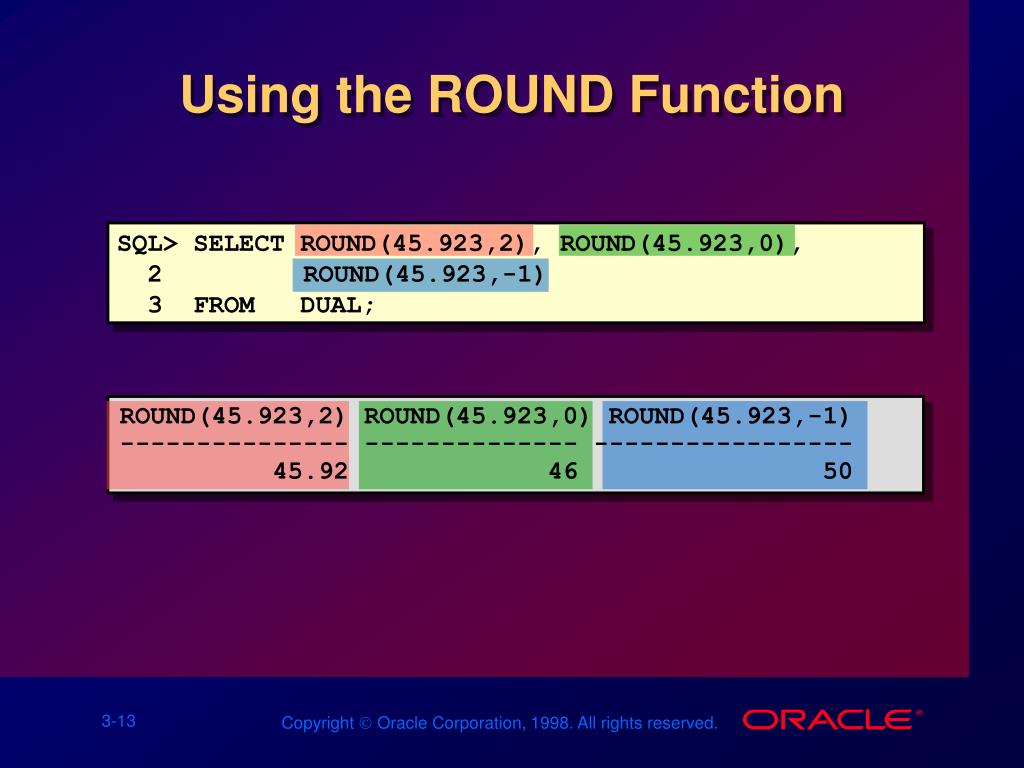 Using the ROUND Function

SQL> SELECT ROUND(45.923,2), ROUND(45.923,0),
  2          ROUND(45.923,-1)
  3  FROM    DUAL;

| ROUND(45.923,2) | ROUND(45.923,0) | ROUND(45.923,-1) |
|---|---|---|
| 45.92 | 46 | 50 |

3-13

Copyright © Oracle Corporation, 1998. All rights reserved.

ORACLE®